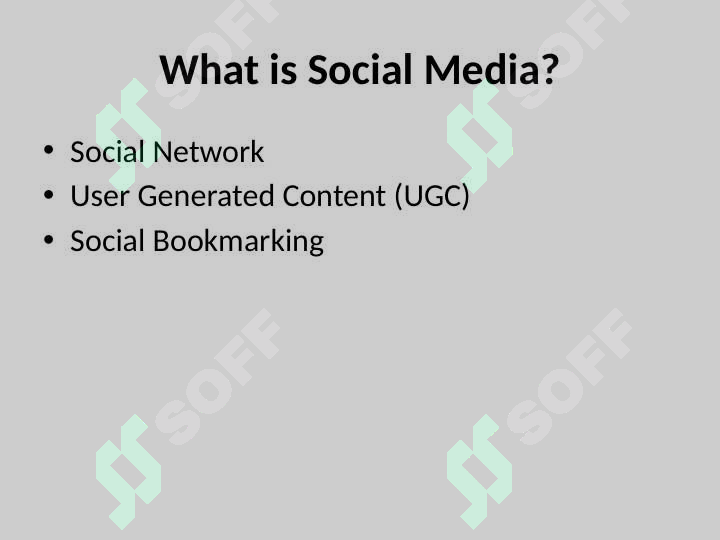 What is Social Media?

• Social Network
• User Generated Content (UGC)
• Social Bookmarking

SOFF SOFF SOFF SOFF